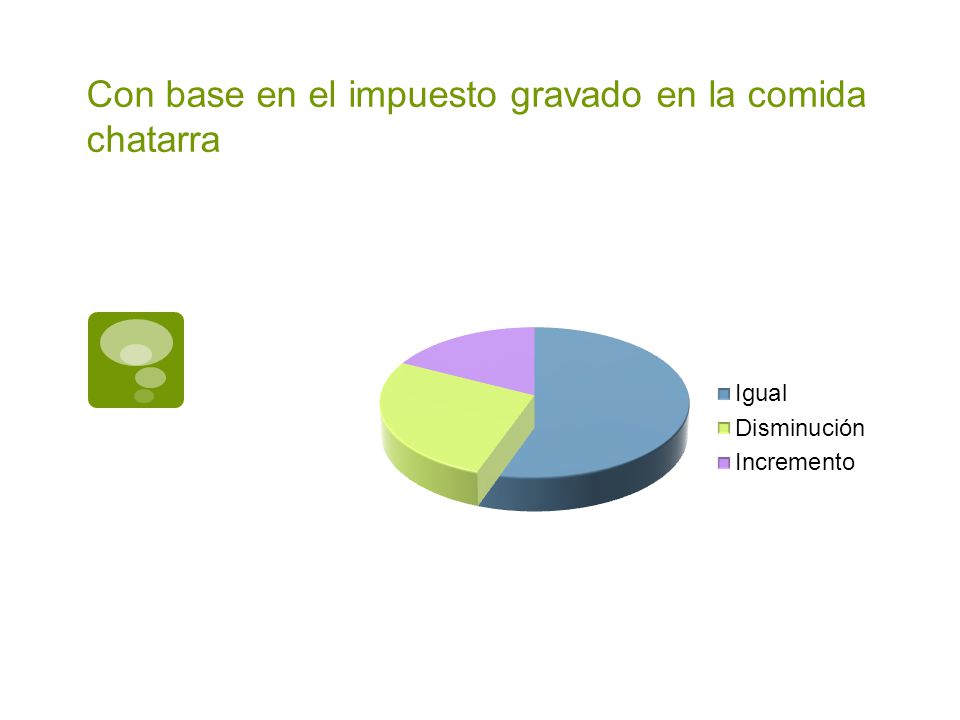 Con base en el impuesto gravado en la comida chatarra

Igual
Disminución
Incremento